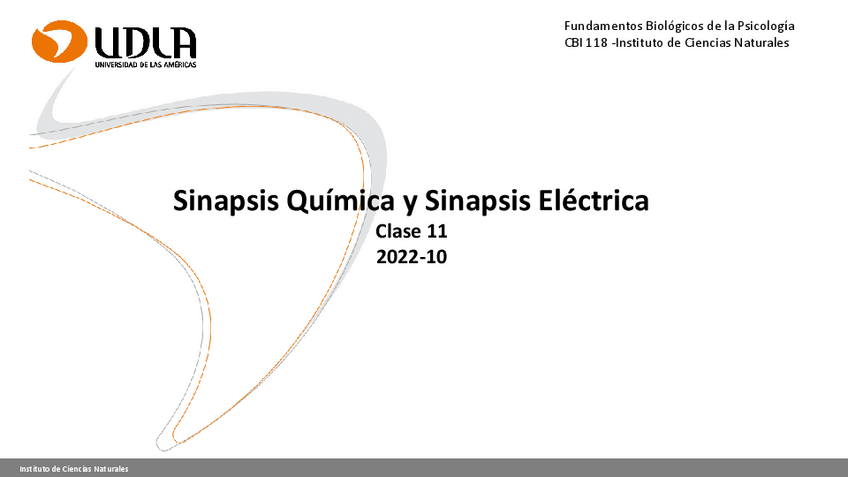 UDLA
UNIVERSIDAD DE LAS AMÉRICAS

Fundamentos Biológicos de la Psicología
CBI 118 -Instituto de Ciencias Naturales

Sinapsis Química y Sinapsis Eléctrica
Clase 11
2022-10

Instituto de Ciencias Naturales